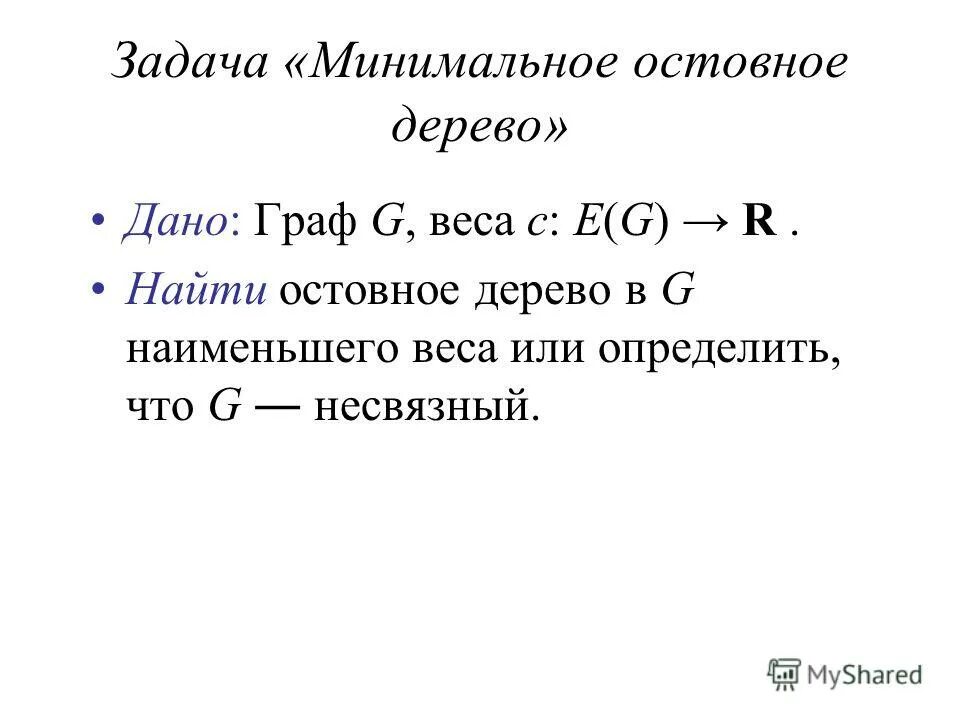 Задача «Минимальное остовное дерево»

• Дано: Граф $G$, веса $c$: $E(G) \to \mathbf{R}$ .

• Найти остовное дерево в $G$ наименьшего веса или определить, что $G$ — несвязный.

MyShared